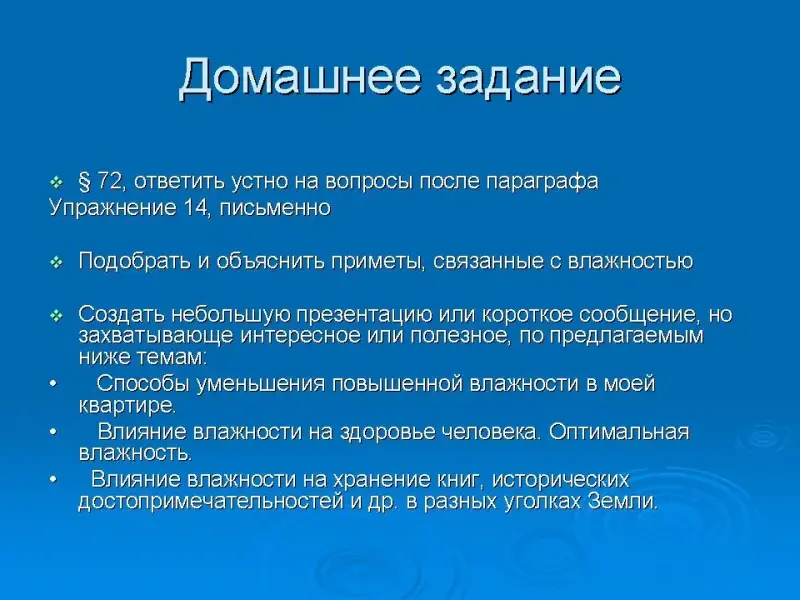 Домашнее задание

❖ § 72, ответить устно на вопросы после параграфа
Упражнение 14, письменно

❖ Подобрать и объяснить приметы, связанные с влажностью

❖ Создать небольшую презентацию или короткое сообщение, но захватывающе интересное или полезное, по предлагаемым ниже темам:
• Способы уменьшения повышенной влажности в моей квартире.
• Влияние влажности на здоровье человека. Оптимальная влажность.
• Влияние влажности на хранение книг, исторических достопримечательностей и др. в разных уголках Земли.